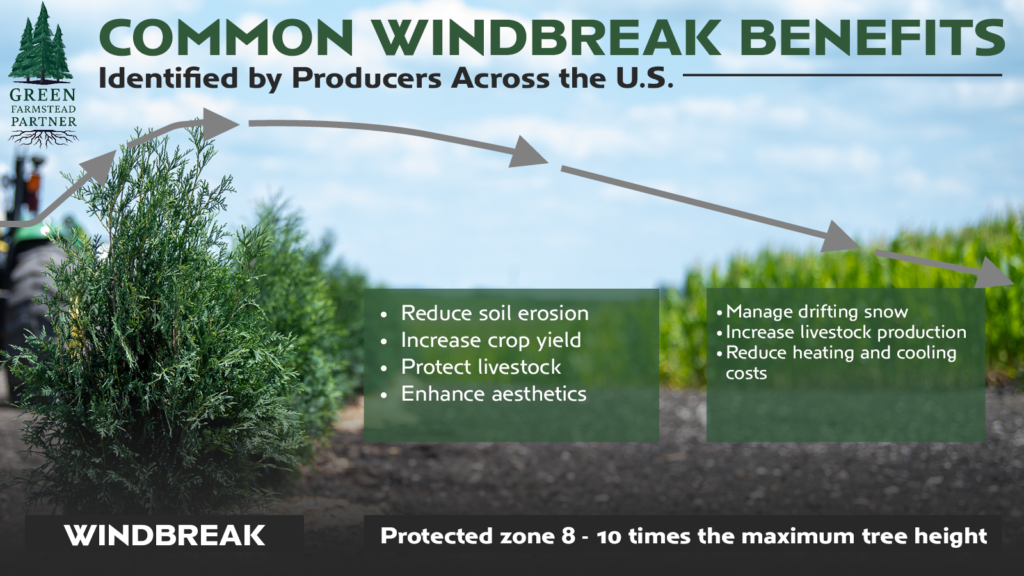 GREEN FARMSTEAD PARTNER

COMMON WINDBREAK BENEFITS
Identified by Producers Across the U.S.

• Reduce soil erosion
• Increase crop yield
• Protect livestock
• Enhance aesthetics

• Manage drifting snow
• Increase livestock production
• Reduce heating and cooling costs

WINDBREAK

Protected zone 8 - 10 times the maximum tree height